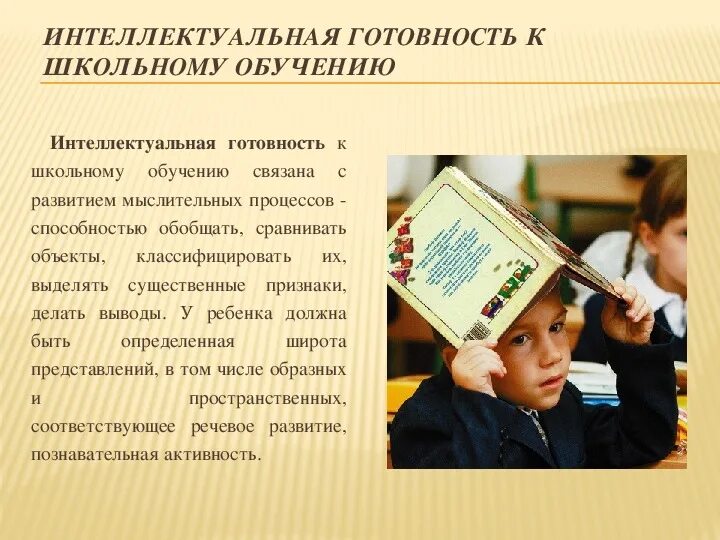 ИНТЕЛЛЕКТУАЛЬНАЯ ГОТОВНОСТЬ К ШКОЛЬНОМУ ОБУЧЕНИЮ

Интеллектуальная готовность к школьному обучению связана с развитием мыслительных процессов - способностью обобщать, сравнивать объекты, классифицировать их, выделять существенные признаки, делать выводы. У ребенка должна быть определенная широта представлений, в том числе образных и пространственных, соответствующее речевое развитие, познавательная активность.